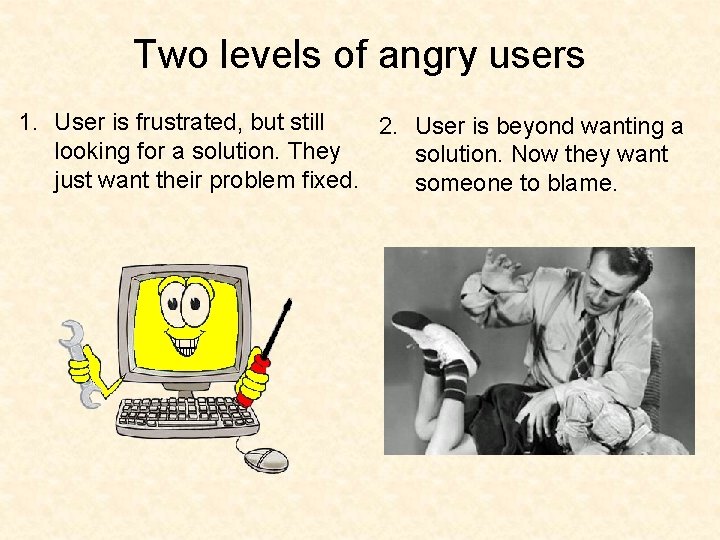 Two levels of angry users

1. User is frustrated, but still looking for a solution. They just want their problem fixed.

2. User is beyond wanting a solution. Now they want someone to blame.